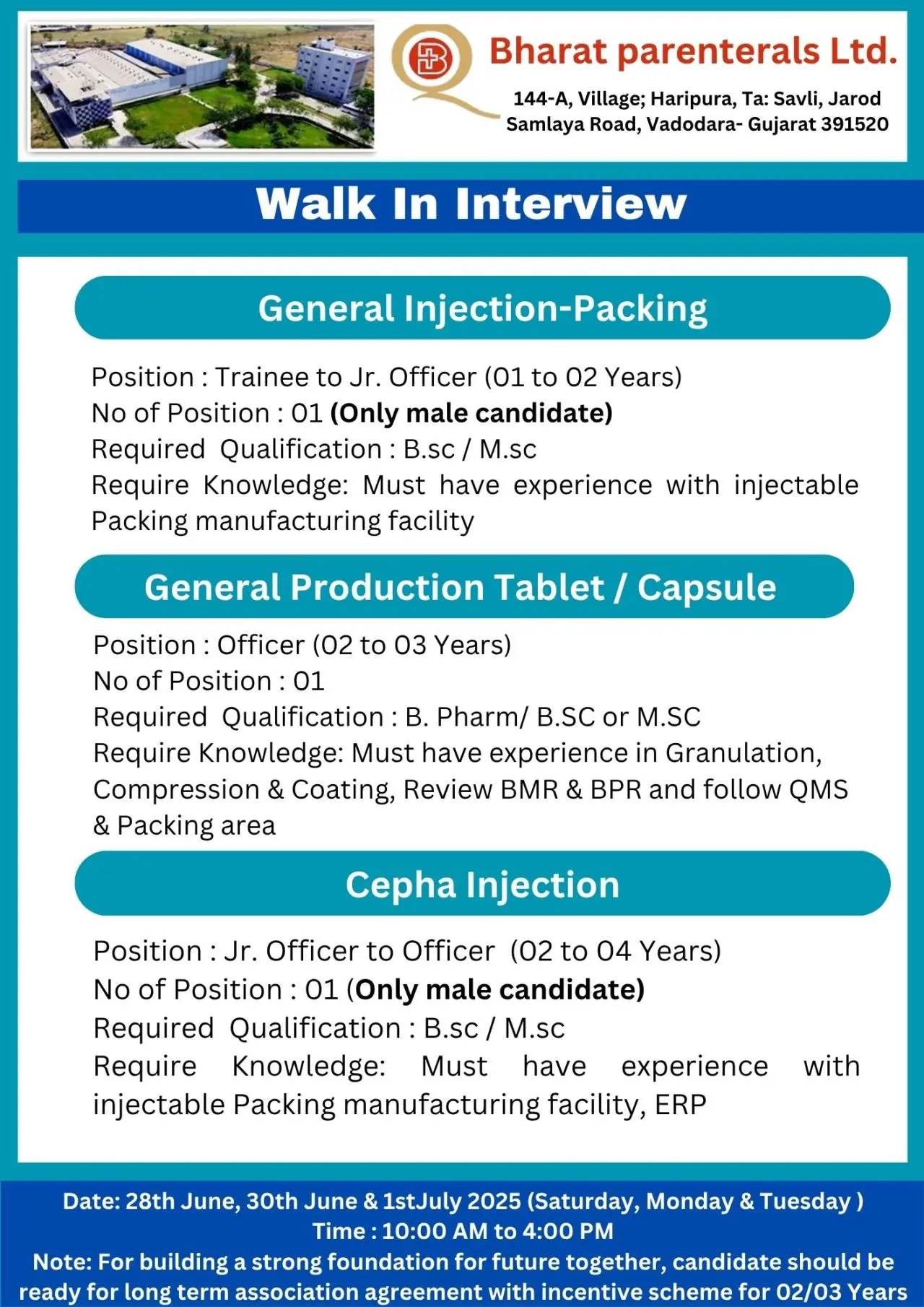 Bharat parenterals Ltd.

144-A, Village; Haripura, Ta: Savli, Jarod Samlaya Road, Vadodara- Gujarat 391520

Walk In Interview

General Injection-Packing

Position : Trainee to Jr. Officer (01 to 02 Years)
No of Position : 01 (Only male candidate)
Required Qualification : B.sc / M.sc
Require Knowledge: Must have experience with injectable Packing manufacturing facility

General Production Tablet / Capsule

Position : Officer (02 to 03 Years)
No of Position : 01
Required Qualification : B. Pharm/ B.SC or M.SC
Require Knowledge: Must have experience in Granulation, Compression & Coating, Review BMR & BPR and follow QMS & Packing area

Cepha Injection

Position : Jr. Officer to Officer (02 to 04 Years)
No of Position : 01 (Only male candidate)
Required Qualification : B.sc / M.sc
Require Knowledge: Must have experience with injectable Packing manufacturing facility, ERP

Date: 28th June, 30th June & 1stJuly 2025 (Saturday, Monday & Tuesday )
Time : 10:00 AM to 4:00 PM
Note: For building a strong foundation for future together, candidate should be ready for long term association agreement with incentive scheme for 02/03 Years